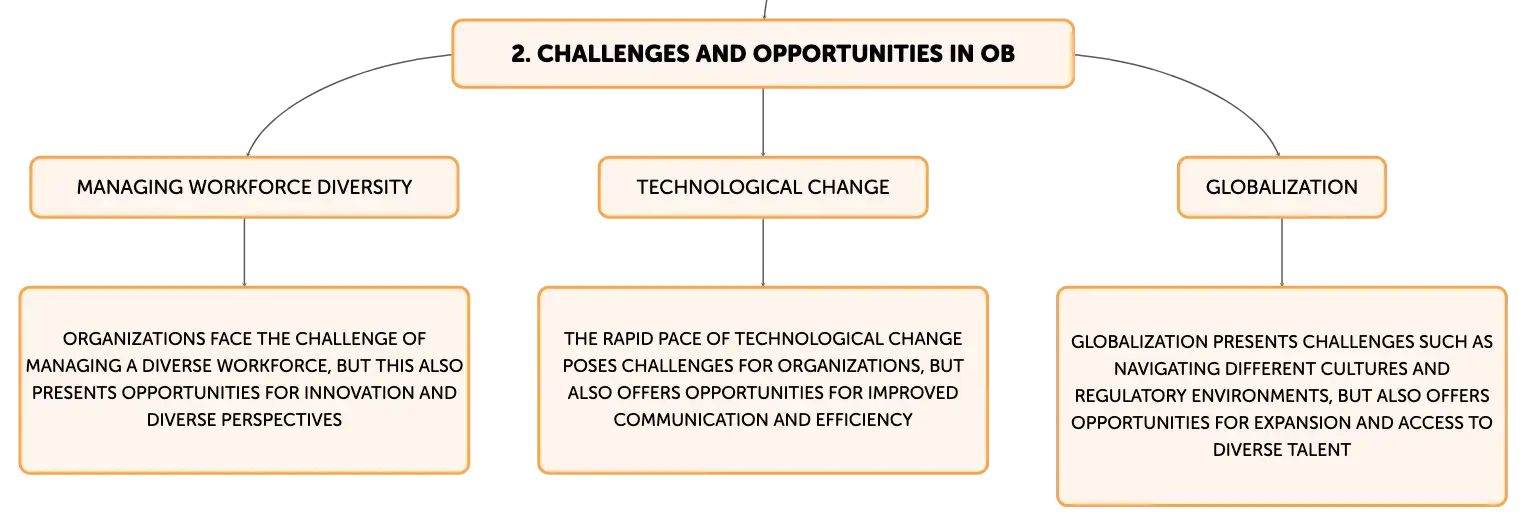 2. CHALLENGES AND OPPORTUNITIES IN OB

MANAGING WORKFORCE DIVERSITY

ORGANIZATIONS FACE THE CHALLENGE OF MANAGING A DIVERSE WORKFORCE, BUT THIS ALSO PRESENTS OPPORTUNITIES FOR INNOVATION AND DIVERSE PERSPECTIVES

TECHNOLOGICAL CHANGE

THE RAPID PACE OF TECHNOLOGICAL CHANGE POSES CHALLENGES FOR ORGANIZATIONS, BUT ALSO OFFERS OPPORTUNITIES FOR IMPROVED COMMUNICATION AND EFFICIENCY

GLOBALIZATION

GLOBALIZATION PRESENTS CHALLENGES SUCH AS NAVIGATING DIFFERENT CULTURES AND REGULATORY ENVIRONMENTS, BUT ALSO OFFERS OPPORTUNITIES FOR EXPANSION AND ACCESS TO DIVERSE TALENT